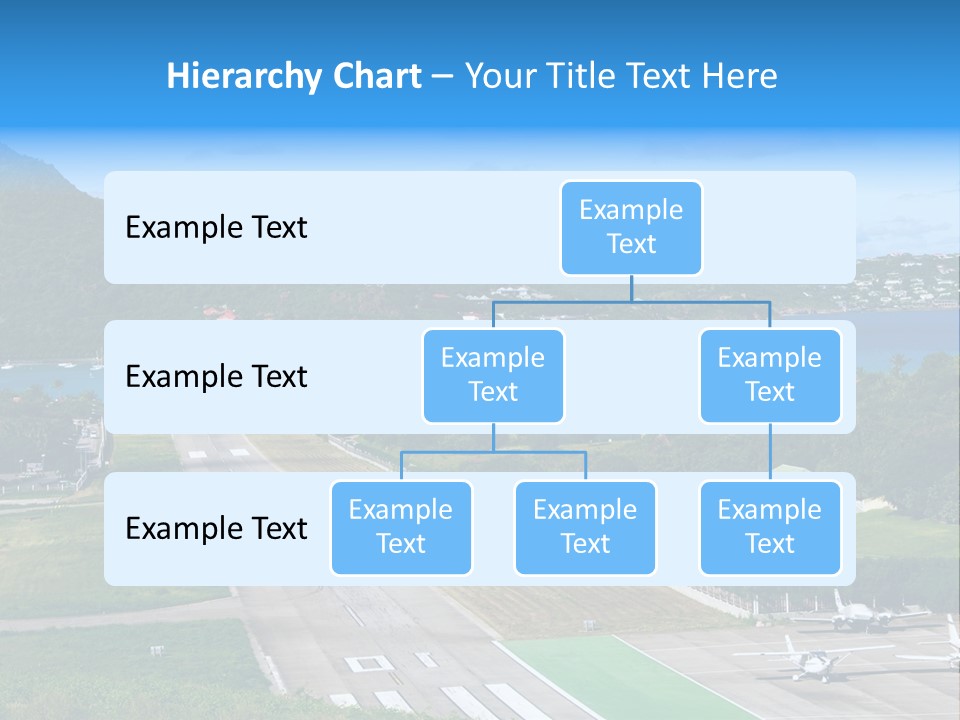 Hierarchy Chart – Your Title Text Here

Example Text

Example Text

Example Text

Example Text

Example Text

Example Text

Example Text

Example Text

Example Text